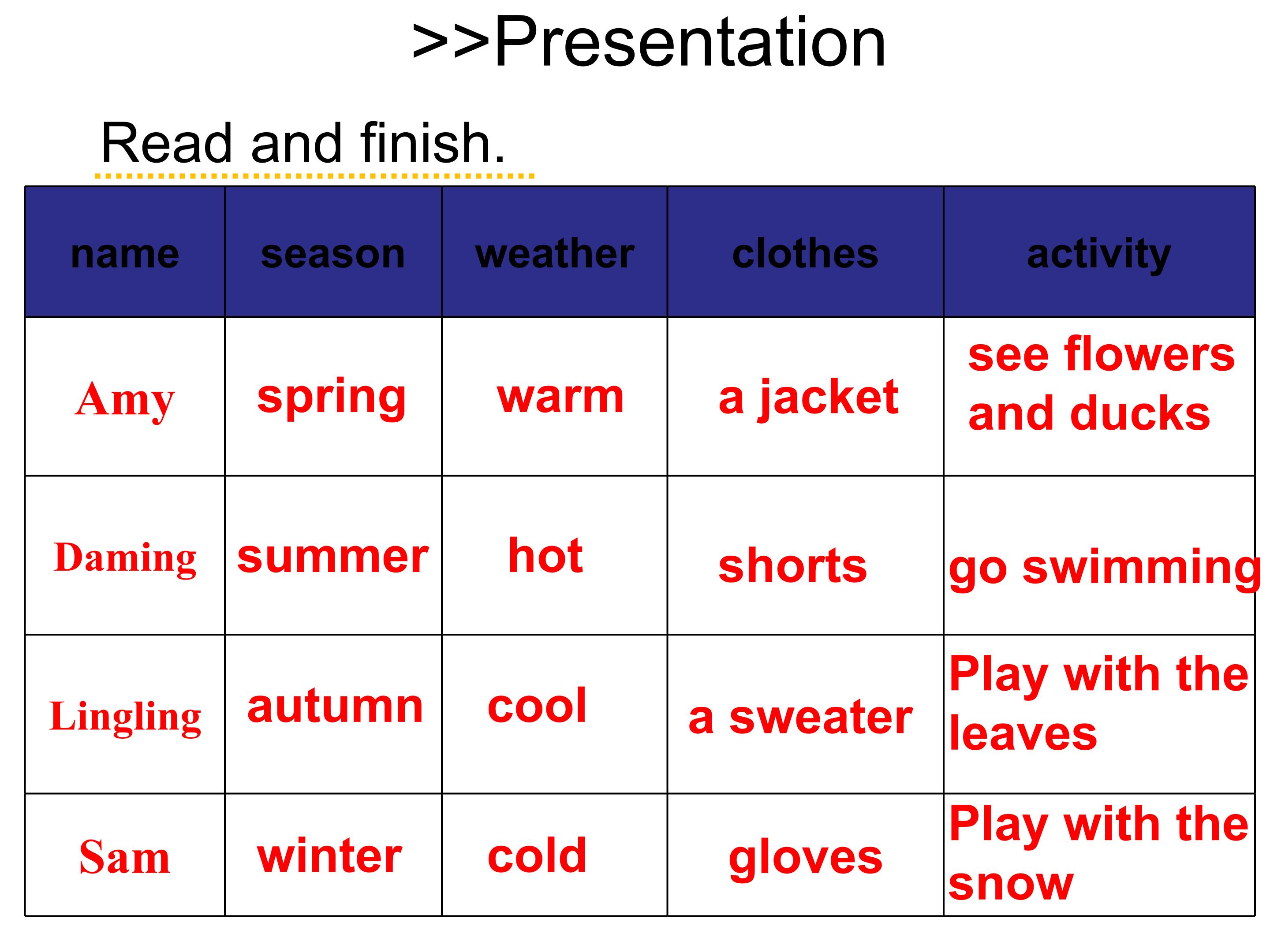 >>Presentation

Read and finish.

| name | season | weather | clothes | activity |
|---|---|---|---|---|
| Amy | spring | warm | a jacket | see flowers and ducks |
| Daming | summer | hot | shorts | go swimming |
| Lingling | autumn | cool | a sweater | Play with the leaves |
| Sam | winter | cold | gloves | Play with the snow |